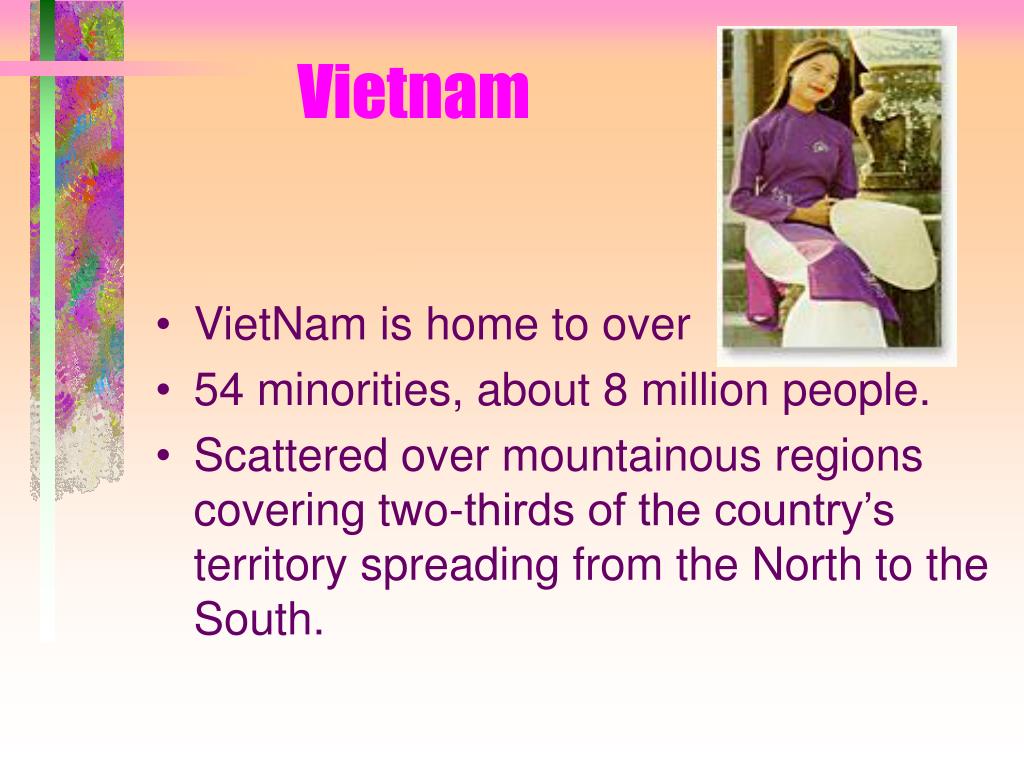 Vietnam

• VietNam is home to over
• 54 minorities, about 8 million people.
• Scattered over mountainous regions covering two-thirds of the country's territory spreading from the North to the South.